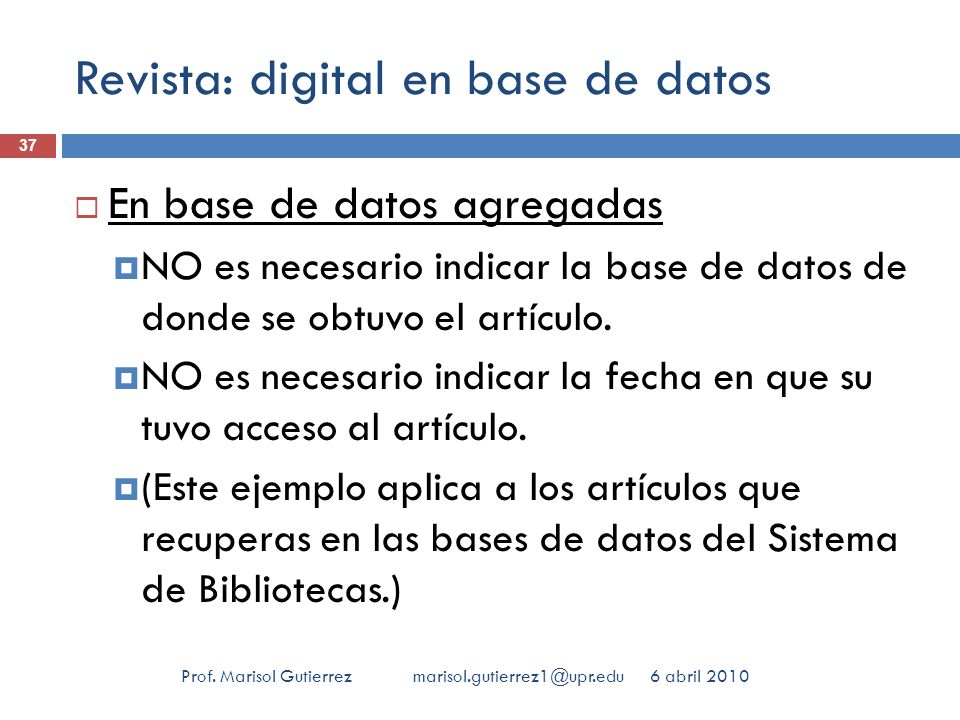 Revista: digital en base de datos

37

En base de datos agregadas

NO es necesario indicar la base de datos de donde se obtuvo el artículo.

NO es necesario indicar la fecha en que su tuvo acceso al artículo.

(Este ejemplo aplica a los artículos que recuperas en las bases de datos del Sistema de Bibliotecas.)

Prof. Marisol Gutierrez marisol.gutierrez1@upr.edu 6 abril 2010